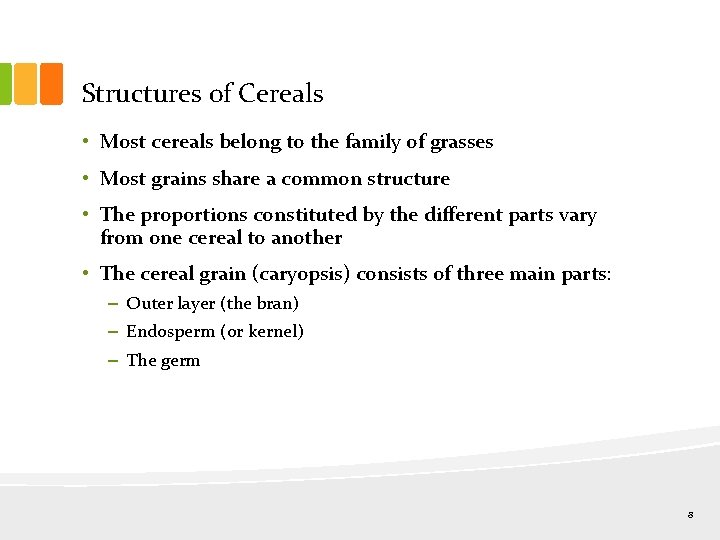 Structures of Cereals

• Most cereals belong to the family of grasses

• Most grains share a common structure

• The proportions constituted by the different parts vary from one cereal to another

• The cereal grain (caryopsis) consists of three main parts:
  – Outer layer (the bran)
  – Endosperm (or kernel)
  – The germ

8